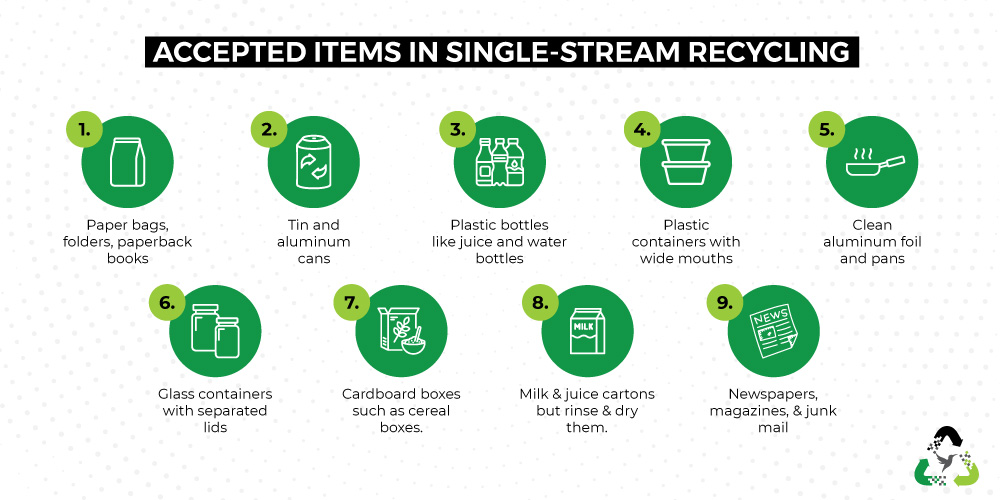 ACCEPTED ITEMS IN SINGLE-STREAM RECYCLING

1.
Paper bags, folders, paperback books

2.
Tin and aluminum cans

3.
Plastic bottles like juice and water bottles

4.
Plastic containers with wide mouths

5.
Clean aluminum foil and pans

6.
Glass containers with separated lids

7.
Cardboard boxes such as cereal boxes.

8.
MILK
Milk & juice cartons but rinse & dry them.

9.
NEWS
Newspapers, magazines, & junk mail